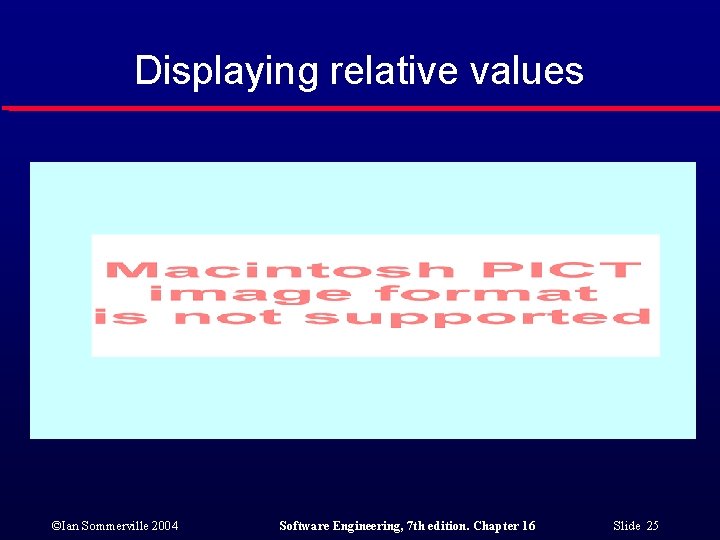 Displaying relative values

Macintosh PICT image format is not supported

©Ian Sommerville 2004

Software Engineering, 7th edition. Chapter 16

Slide 25